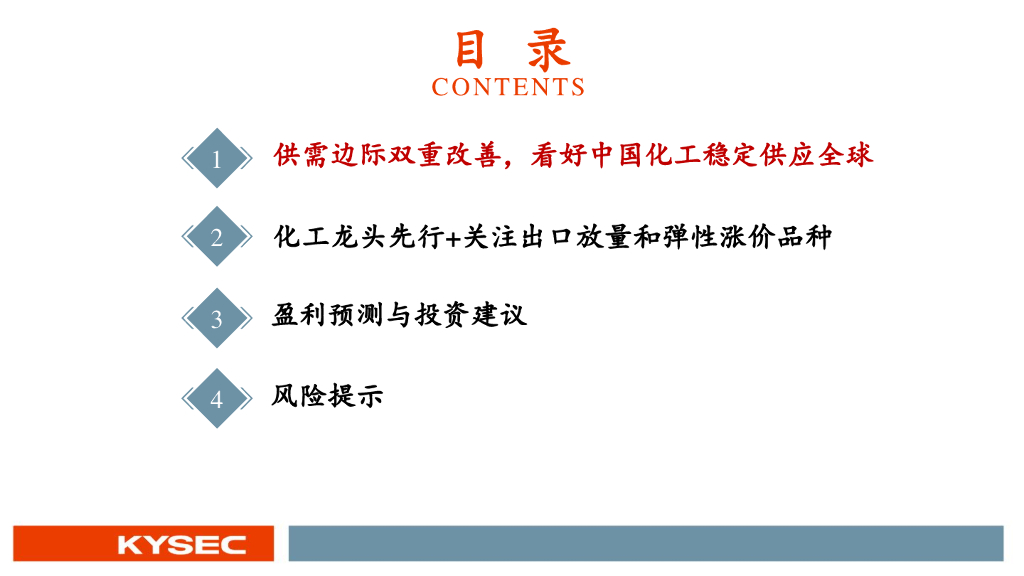 目 录
CONTENTS

1 供需边际双重改善，看好中国化工稳定供应全球

2 化工龙头先行+关注出口放量和弹性涨价品种

3 盈利预测与投资建议

4 风险提示

KYSEC